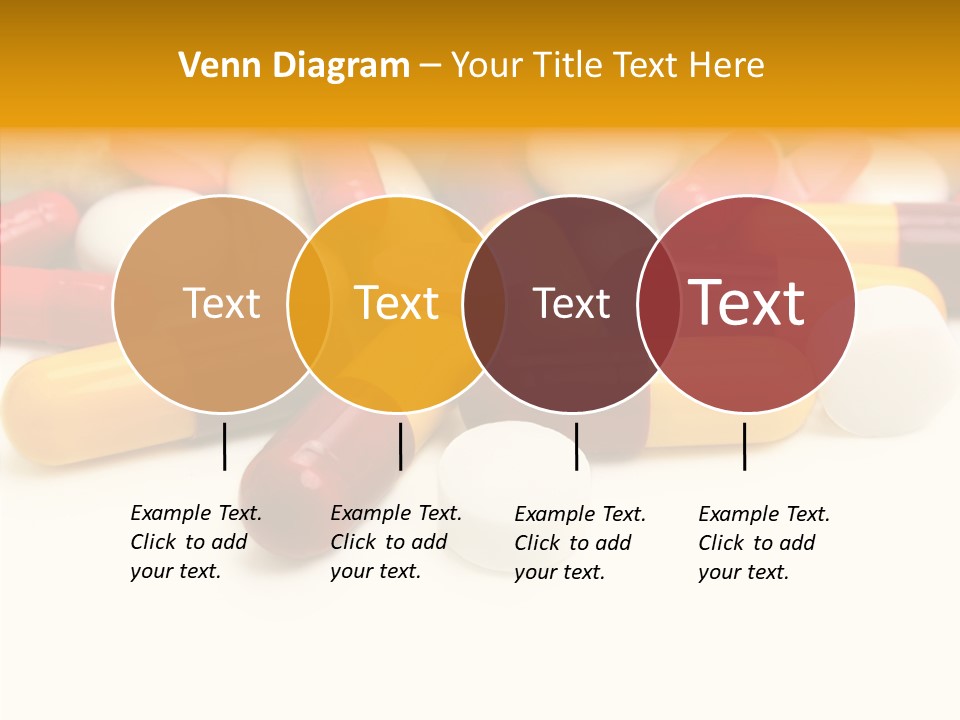 Venn Diagram – Your Title Text Here

Text

Text

Text

Text

Example Text. Click to add your text.

Example Text. Click to add your text.

Example Text. Click to add your text.

Example Text. Click to add your text.